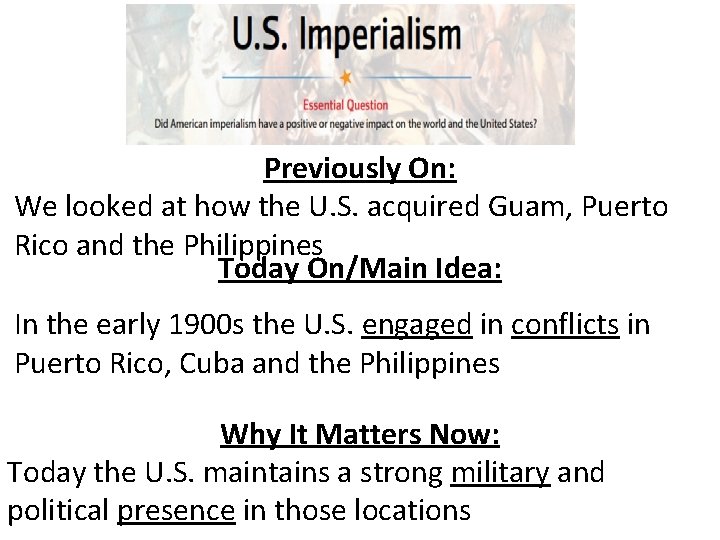 U.S. Imperialism

Essential Question

Did American imperialism have a positive or negative impact on the world and the United States?

Previously On:

We looked at how the U.S. acquired Guam, Puerto Rico and the Philippines

Today On/Main Idea:

In the early 1900s the U.S. engaged in conflicts in Puerto Rico, Cuba and the Philippines

Why It Matters Now:

Today the U.S. maintains a strong military and political presence in those locations